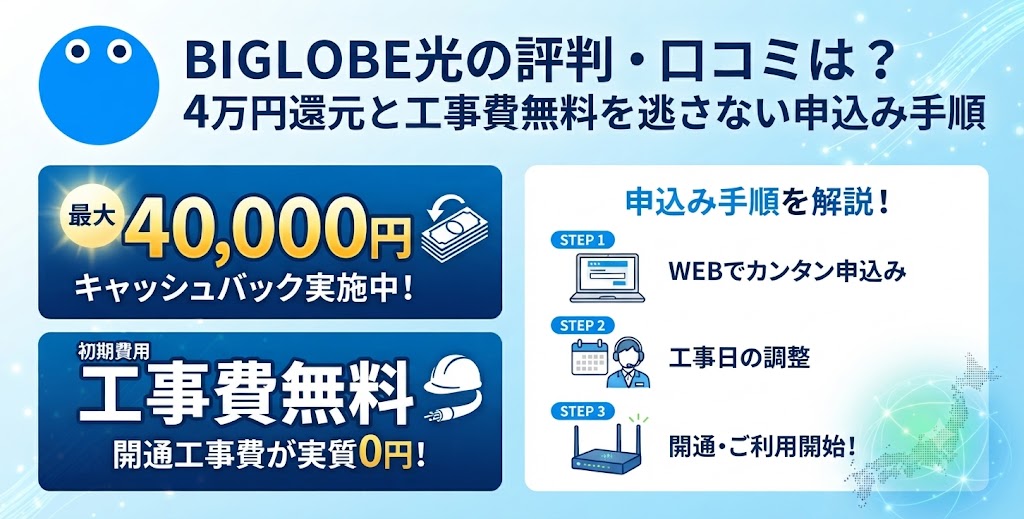 BIGLOBE光の評判・口コミは？
4万円還元と工事費無料を逃さない申込み手順

最大 40,000円
キャッシュバック実施中！

初期費用
工事費無料
開通工事費が実質0円！

申込み手順を解説！

STEP 1
WEBでカンタン申込み

STEP 2
工事日の調整

STEP 3
開通・ご利用開始！